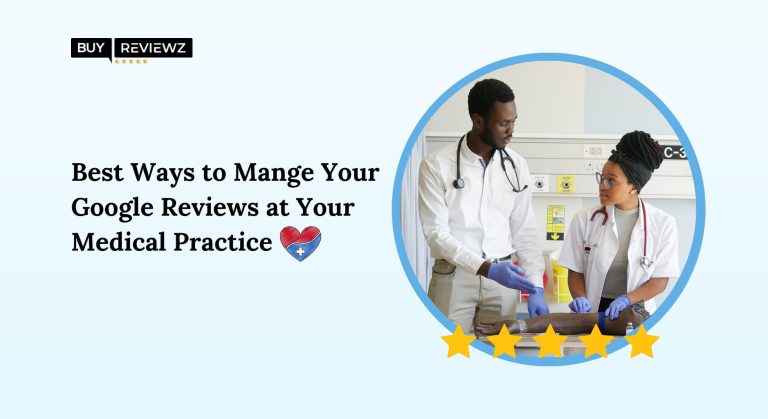 BUY REVIEWZ

Best Ways to Mange Your Google Reviews at Your Medical Practice

C-3